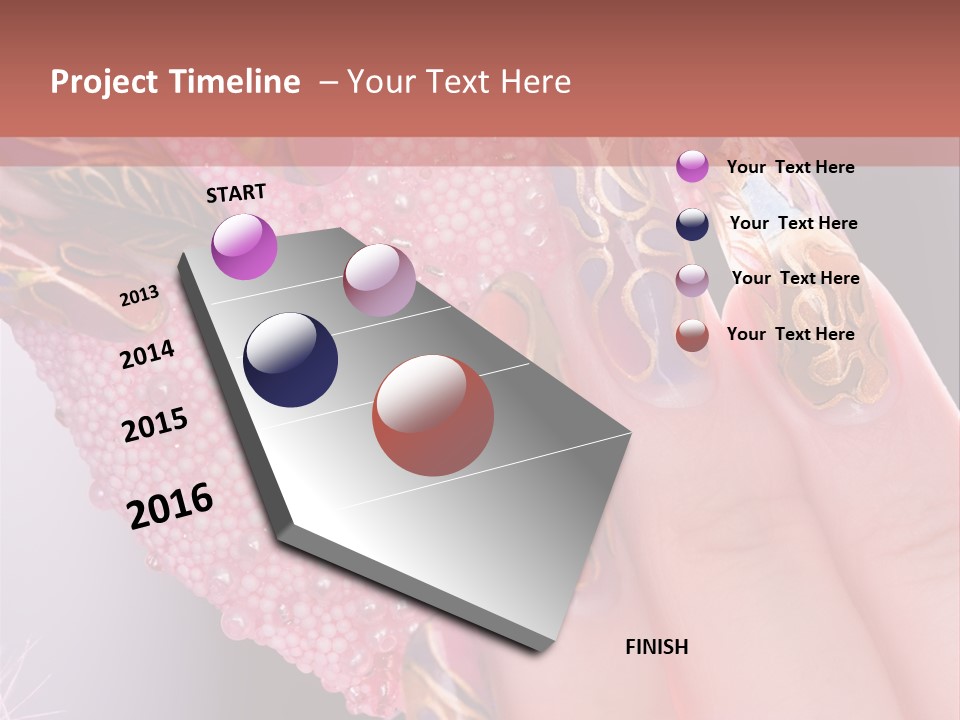 Project Timeline – Your Text Here

START

2013

2014

2015

2016

FINISH

Your Text Here

Your Text Here

Your Text Here

Your Text Here